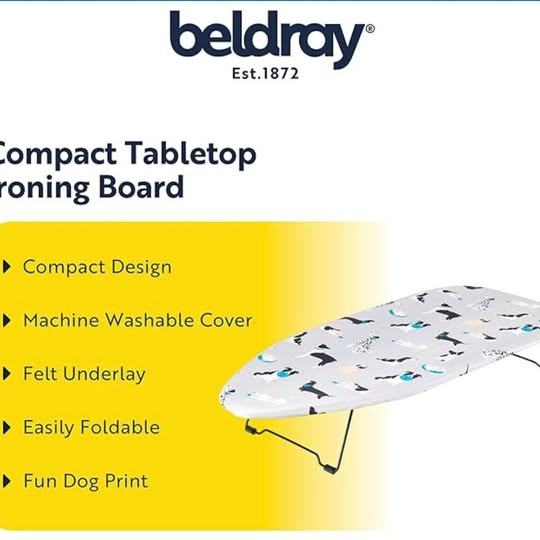 beldray®
Est.1872

Compact Tabletop roning Board

Compact Design

Machine Washable Cover

Felt Underlay

Easily Foldable

Fun Dog Print